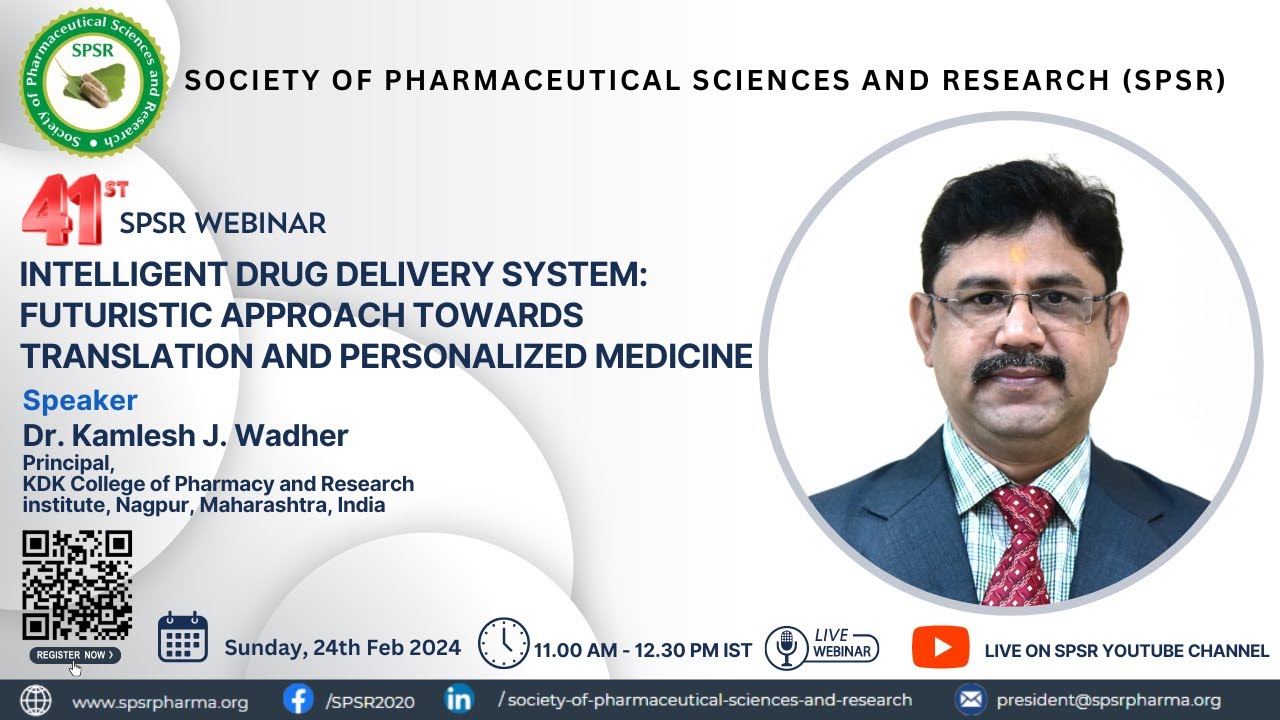 SPSR
Society of Pharmaceutical Sciences and Research

SOCIETY OF PHARMACEUTICAL SCIENCES AND RESEARCH (SPSR)

41ST SPSR WEBINAR

INTELLIGENT DRUG DELIVERY SYSTEM: FUTURISTIC APPROACH TOWARDS TRANSLATION AND PERSONALIZED MEDICINE

Speaker
Dr. Kamlesh J. Wadher
Principal,
KDK College of Pharmacy and Research institute, Nagpur, Maharashtra, India

REGISTER NOW >

Sunday, 24th Feb 2024

11.00 AM - 12.30 PM IST

LIVE WEBINAR

LIVE ON SPSR YOUTUBE CHANNEL

www.spsrpharma.org /SPSR2020 / society-of-pharmaceutical-sciences-and-research president@spsrpharma.org